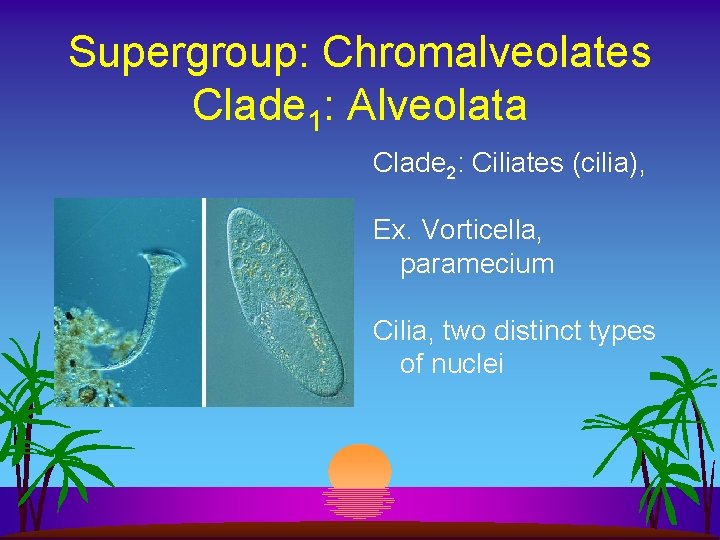 Supergroup: Chromalveolates
Clade$_1$: Alveolata

Clade$_2$: Ciliates (cilia),

Ex. Vorticella, paramecium

Cilia, two distinct types of nuclei